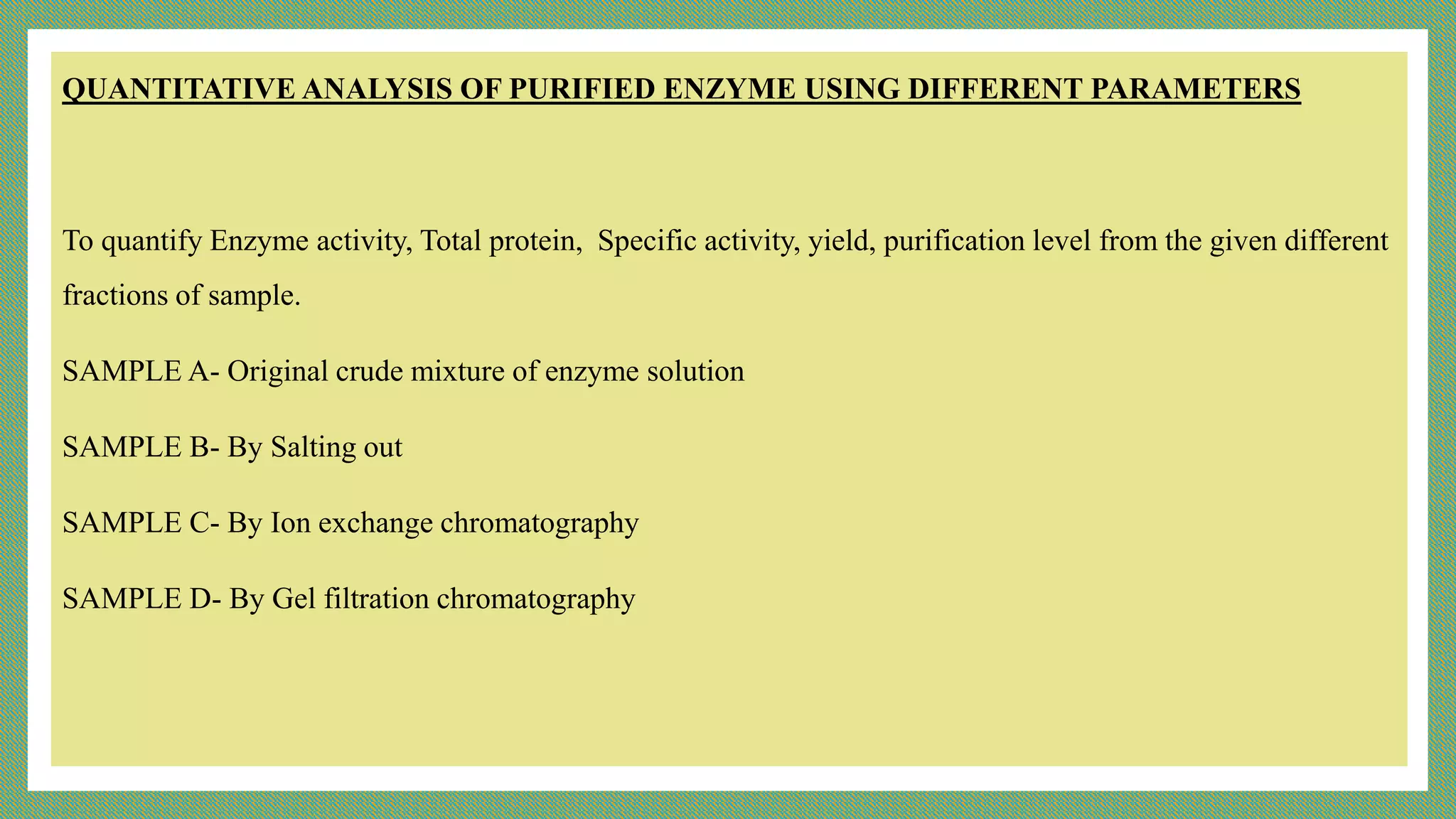 QUANTITATIVE ANALYSIS OF PURIFIED ENZYME USING DIFFERENT PARAMETERS

To quantify Enzyme activity, Total protein, Specific activity, yield, purification level from the given different fractions of sample.

SAMPLE A- Original crude mixture of enzyme solution

SAMPLE B- By Salting out

SAMPLE C- By Ion exchange chromatography

SAMPLE D- By Gel filtration chromatography